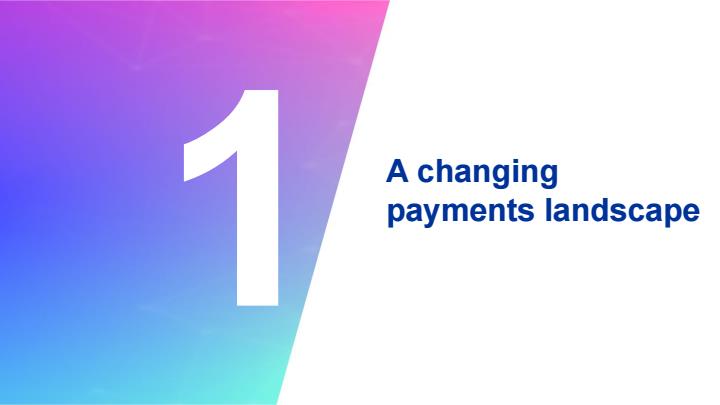 1

A changing payments landscape